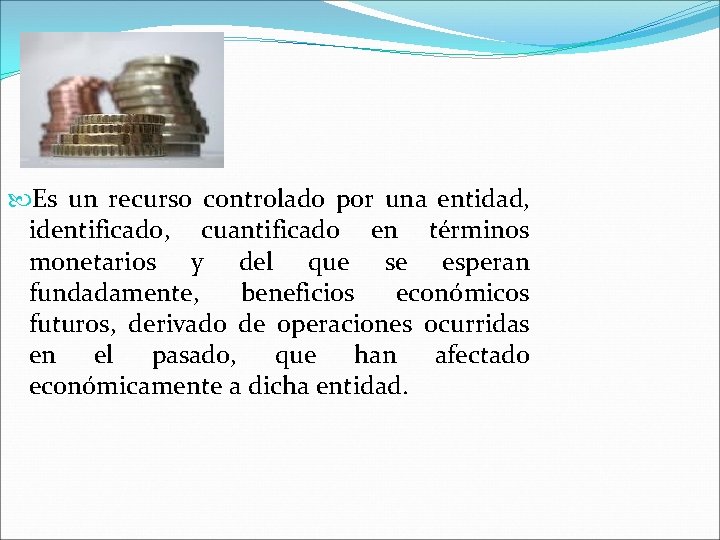 Es un recurso controlado por una entidad, identificado, cuantificado en términos monetarios y del que se esperan fundadamente, beneficios económicos futuros, derivado de operaciones ocurridas en el pasado, que han afectado económicamente a dicha entidad.